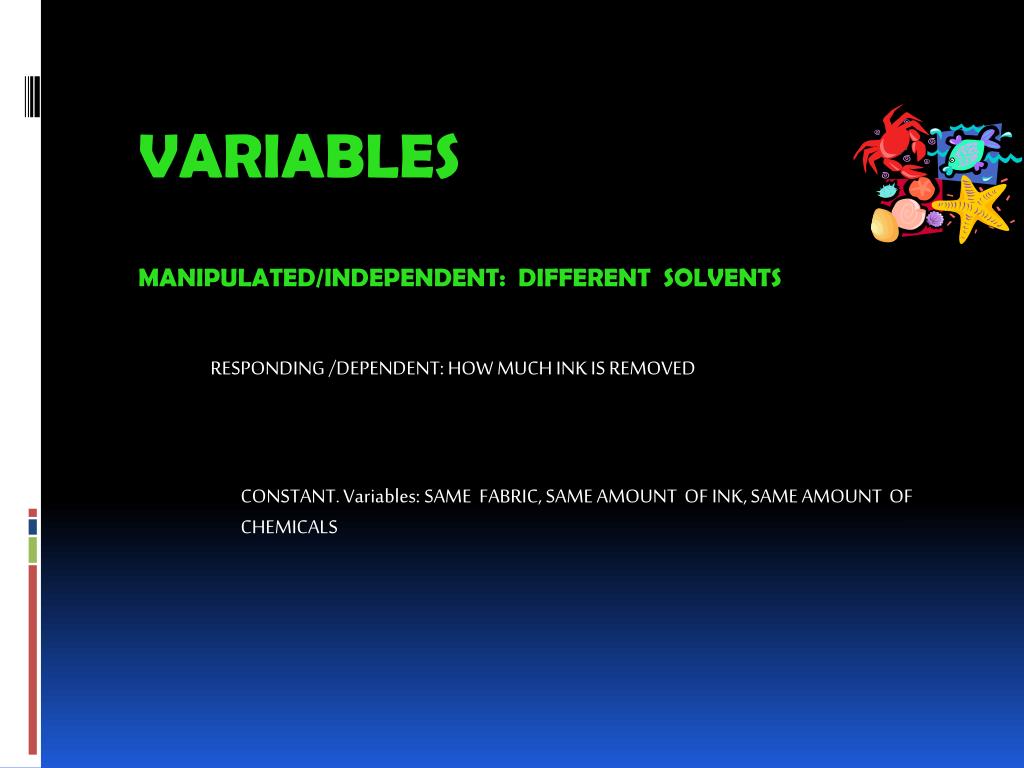 VARIABLES

MANIPULATED/INDEPENDENT: DIFFERENT SOLVENTS

RESPONDING /DEPENDENT: HOW MUCH INK IS REMOVED

CONSTANT. Variables: SAME FABRIC, SAME AMOUNT OF INK, SAME AMOUNT OF CHEMICALS